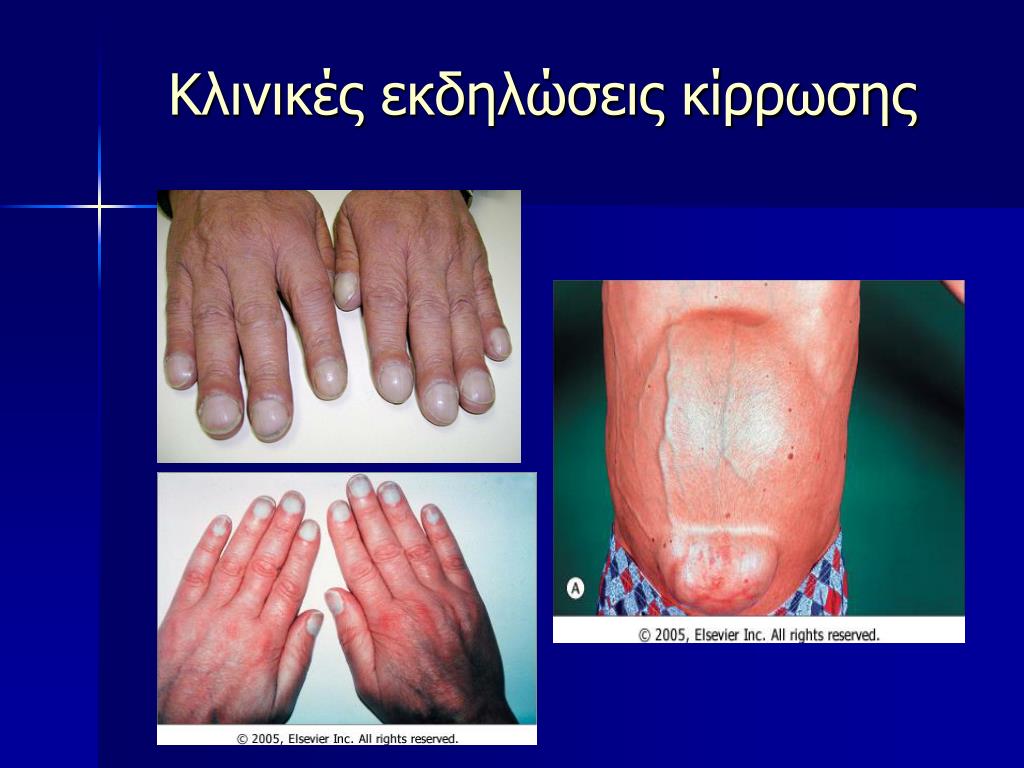 Κλινικές εκδηλώσεις κίρρωσης

© 2005, Elsevier Inc. All rights reserved.

A

© 2005, Elsevier Inc. All rights reserved.